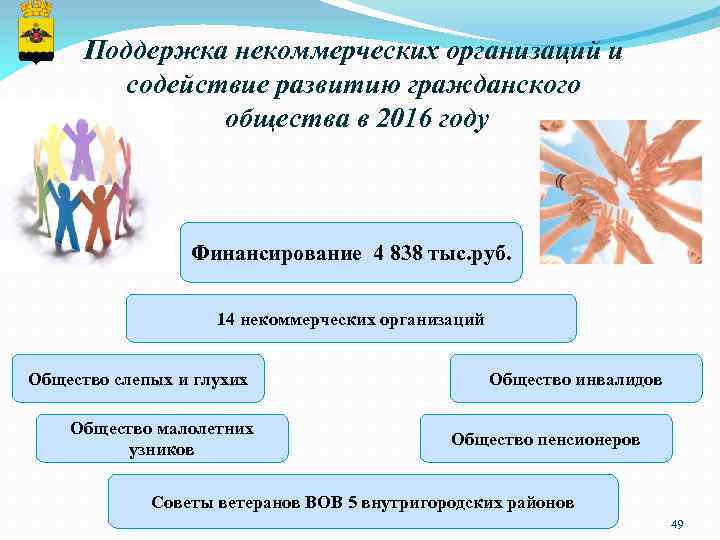 Поддержка некоммерческих организаций и содействие развитию гражданского общества в 2016 году

Финансирование 4 838 тыс.руб.

14 некоммерческих организаций

Общество слепых и глухих

Общество инвалидов

Общество малолетних узников

Общество пенсионеров

Советы ветеранов ВОВ 5 внутригородских районов

49